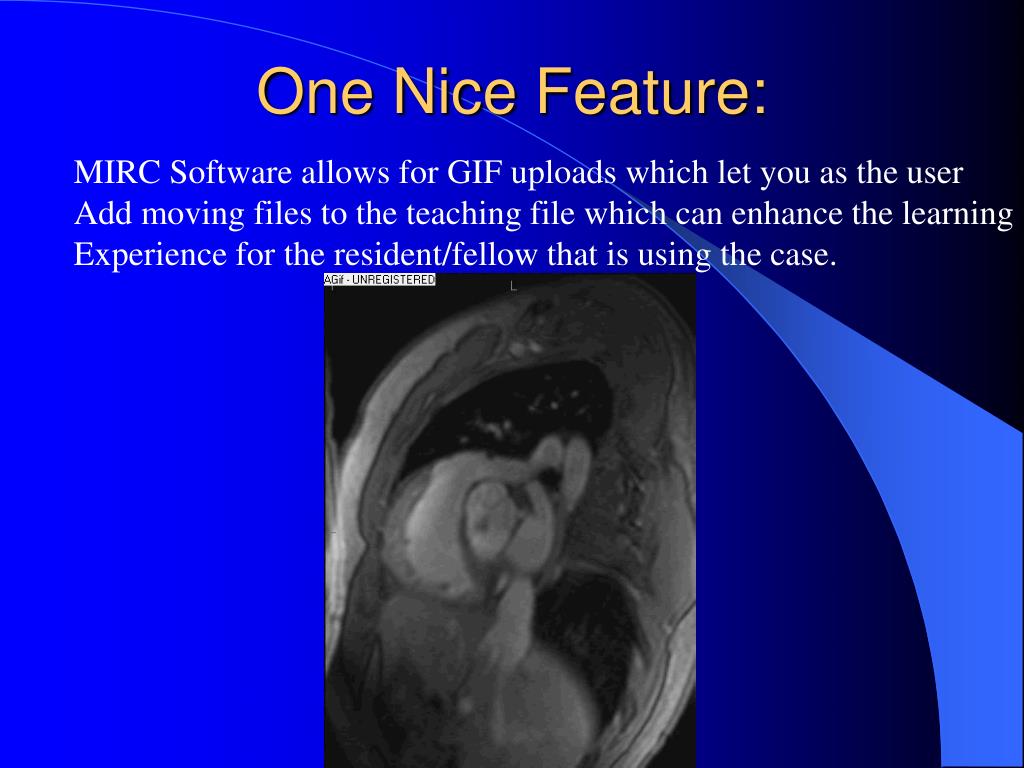 One Nice Feature:

MIRC Software allows for GIF uploads which let you as the user Add moving files to the teaching file which can enhance the learning Experience for the resident/fellow that is using the case.

AGif - UNREGISTERED

L